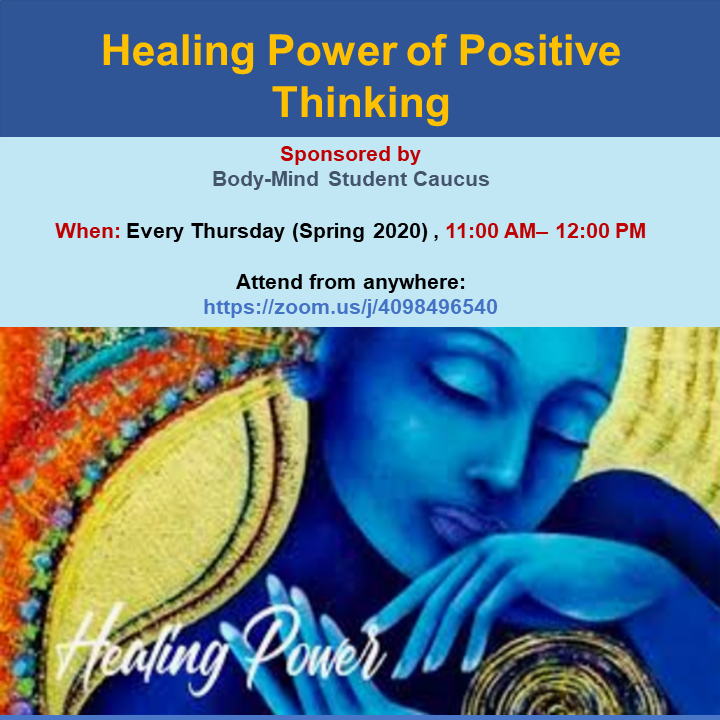 Healing Power of Positive Thinking

Sponsored by
Body-Mind Student Caucus

When: Every Thursday (Spring 2020) , 11:00 AM– 12:00 PM

Attend from anywhere:
https://zoom.us/j/4098496540

Healing Power